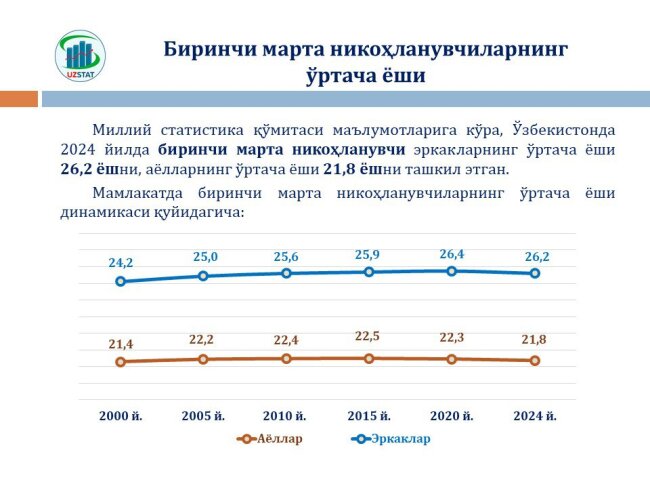 UZSTAT

Биринчи марта никоҳланувчиларнинг ўртача ёши

Миллий статистика қўмитаси маълумотларига кўра, Ўзбекистонда 2024 йилда биринчи марта никоҳланувчи эркакларнинг ўртача ёши 26,2 ёшни, аёлларнинг ўртача ёши 21,8 ёшни ташкил этган.

Мамлакатда биринчи марта никоҳланувчиларнинг ўртача ёши динамикаси қуйидагича:

24,2
25,0
25,6
25,9
26,4
26,2

21,4
22,2
22,4
22,5
22,3
21,8

2000 й.
2005 й.
2010 й.
2015 й.
2020 й.
2024 й.

Аёллар
Эркаклар